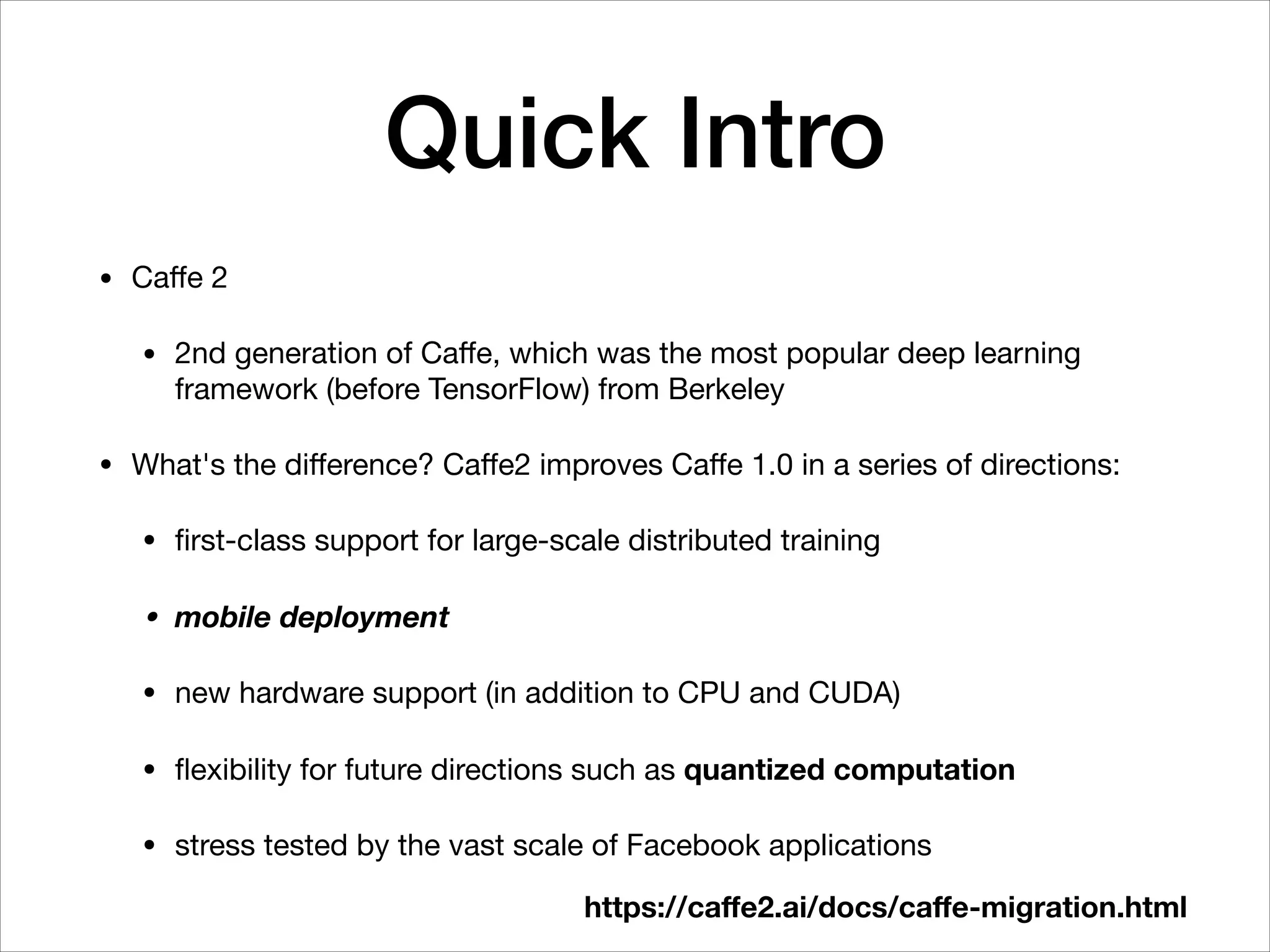 Quick Intro

• Caffe 2

• 2nd generation of Caffe, which was the most popular deep learning framework (before TensorFlow) from Berkeley

• What's the difference? Caffe2 improves Caffe 1.0 in a series of directions:

• first-class support for large-scale distributed training

• mobile deployment

• new hardware support (in addition to CPU and CUDA)

• flexibility for future directions such as quantized computation

• stress tested by the vast scale of Facebook applications

https://caffe2.ai/docs/caffe-migration.html